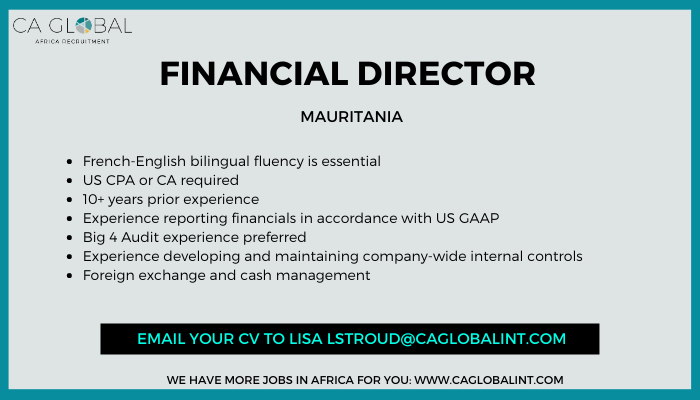 CA GLOBAL
AFRICA RECRUITMENT

FINANCIAL DIRECTOR

MAURITANIA

- French-English bilingual fluency is essential
- US CPA or CA required
- 10+ years prior experience
- Experience reporting financials in accordance with US GAAP
- Big 4 Audit experience preferred
- Experience developing and maintaining company-wide internal controls
- Foreign exchange and cash management

EMAIL YOUR CV TO LISA LSTROUD@CAGLOBALINT.COM

WE HAVE MORE JOBS IN AFRICA FOR YOU: WWW.CAGLOBALINT.COM